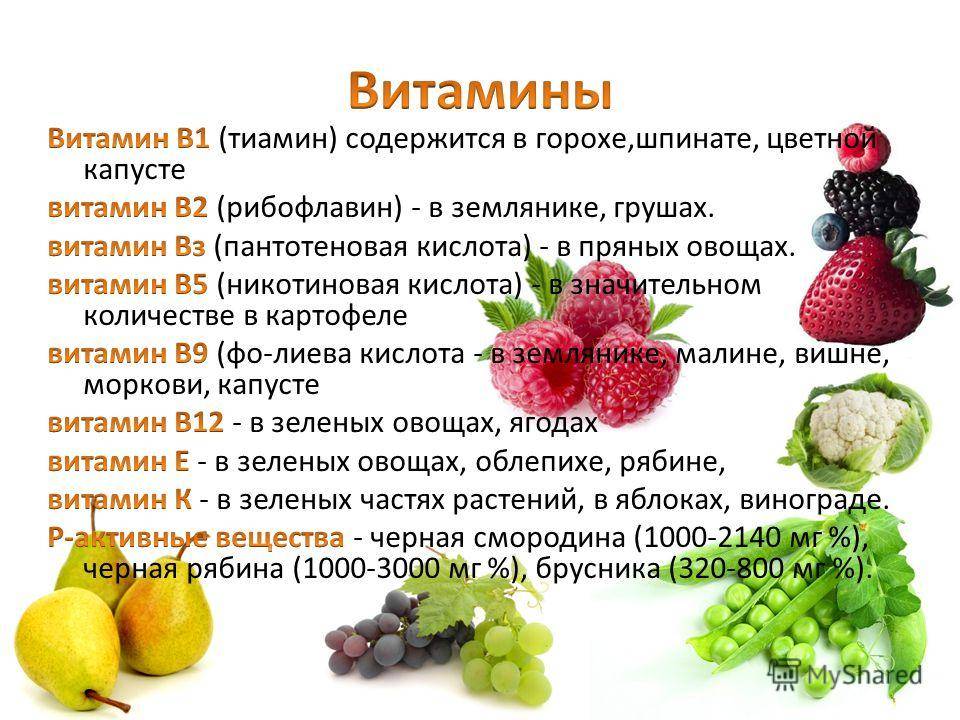 Витамины

Витамин В1 (тиамин) содержится в горохе,шпинате, цветной капусте

витамин В2 (рибофлавин) - в землянике, грушах.

витамин Вз (пантотеновая кислота) - в пряных овощах.

витамин В5 (никотиновая кислота) - в значительном количестве в картофеле

витамин В9 (фо-лиева кислота - в землянике, малине, вишне, моркови, капусте

витамин В12 - в зеленых овощах, ягодах

витамин Е - в зеленых овощах, облепихе, рябине,

витамин К - в зеленых частях растений, в яблоках, винограде.

Р-активные вещества - черная смородина (1000-2140 мг %), черная рябина (1000-3000 мг %), брусника (320-800 мг %).

MyShared